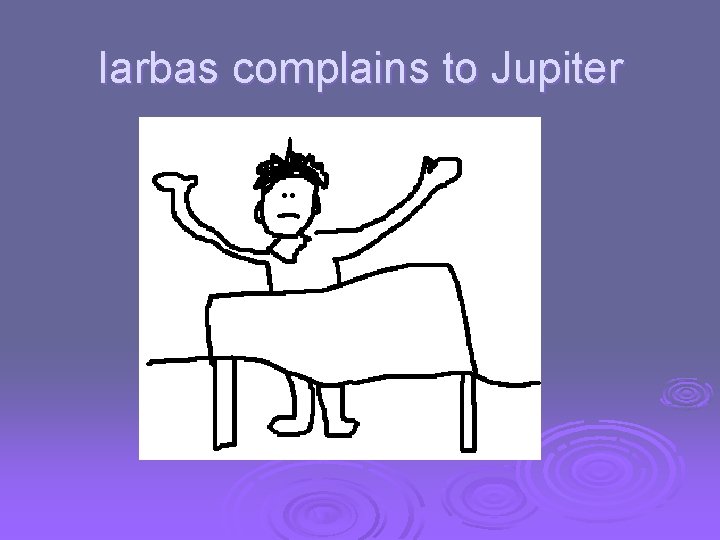 Iarbas complains to Jupiter